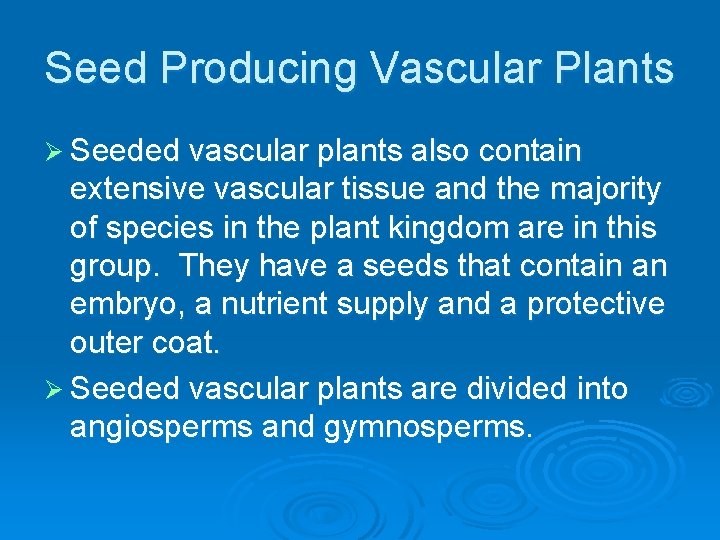 Seed Producing Vascular Plants

➢ Seeded vascular plants also contain extensive vascular tissue and the majority of species in the plant kingdom are in this group. They have a seeds that contain an embryo, a nutrient supply and a protective outer coat.

➢ Seeded vascular plants are divided into angiosperms and gymnosperms.